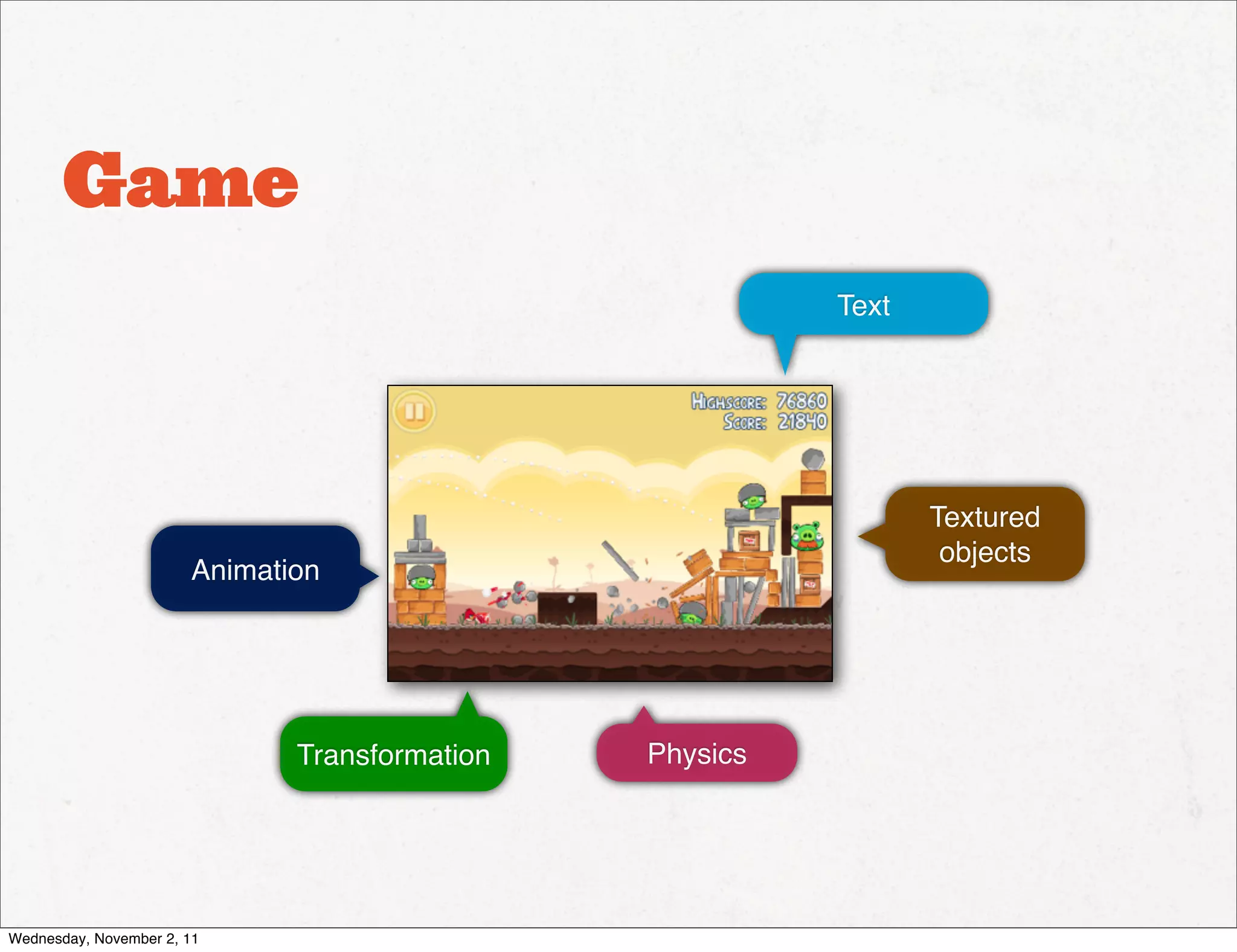 Game

Text

HIGHSCORE: 76860
SCORE: 21840

Animation

Textured objects

Transformation

Physics

Wednesday, November 2, 11